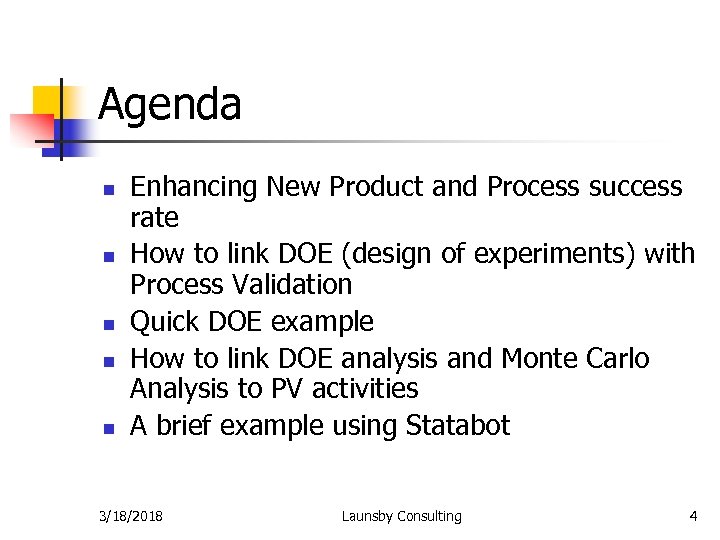 Agenda

- Enhancing New Product and Process success rate
- How to link DOE (design of experiments) with Process Validation
- Quick DOE example
- How to link DOE analysis and Monte Carlo Analysis to PV activities
- A brief example using Statabot

3/18/2018 Launsby Consulting 4